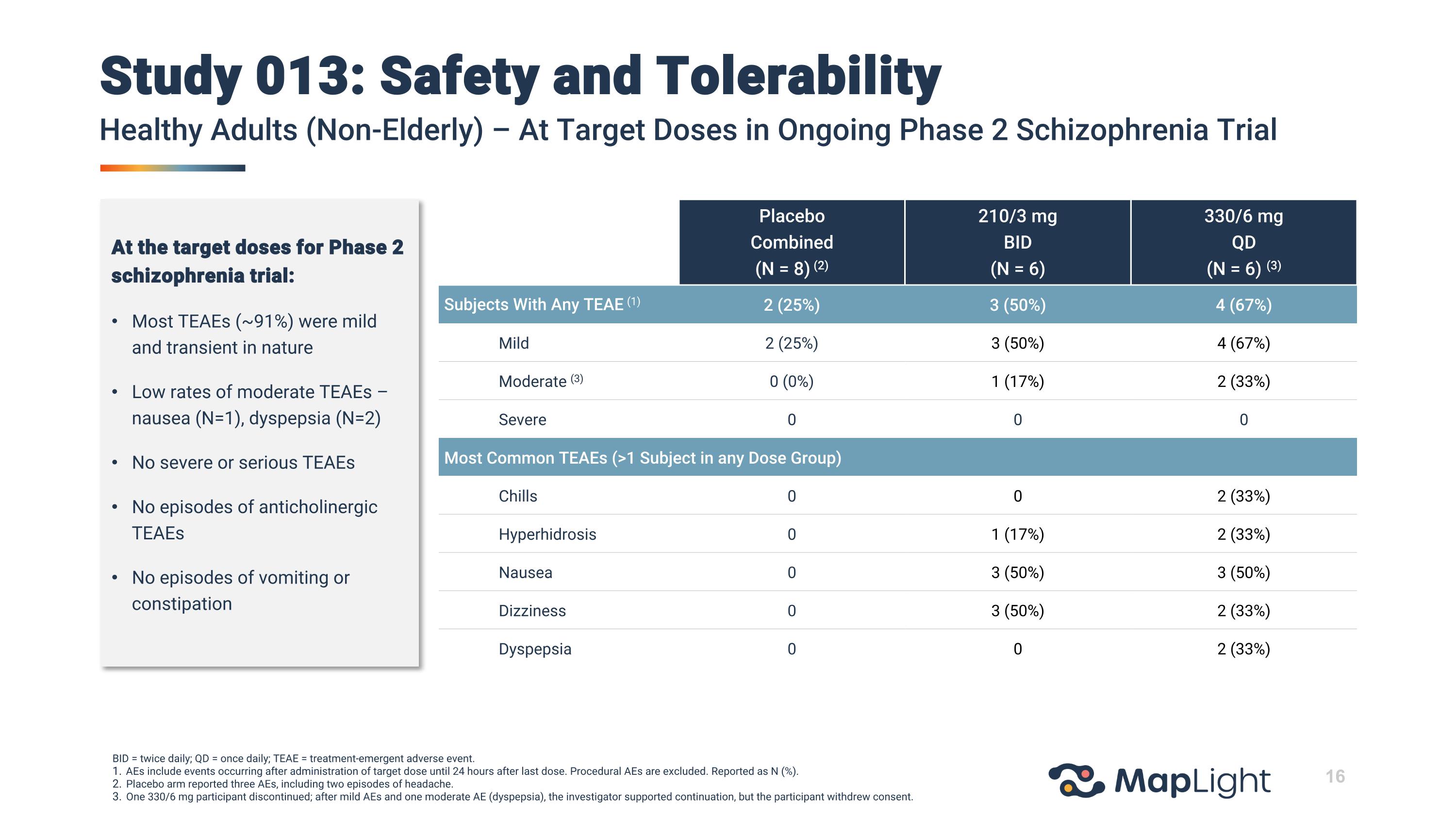 Study 013: Safety and Tolerability

Healthy Adults (Non-Elderly) – At Target Doses in Ongoing Phase 2 Schizophrenia Trial

At the target doses for Phase 2 schizophrenia trial:

• Most TEAEs (~91%) were mild and transient in nature

• Low rates of moderate TEAEs – nausea (N=1), dyspepsia (N=2)

• No severe or serious TEAEs

• No episodes of anticholinergic TEAEs

• No episodes of vomiting or constipation

| | Placebo Combined (N = 8) $^{(2)}$ | 210/3 mg BID (N = 6) | 330/6 mg QD (N = 6) $^{(3)}$ |
|---|---|---|---|
| Subjects With Any TEAE $^{(1)}$ | 2 (25%) | 3 (50%) | 4 (67%) |
| Mild | 2 (25%) | 3 (50%) | 4 (67%) |
| Moderate $^{(3)}$ | 0 (0%) | 1 (17%) | 2 (33%) |
| Severe | 0 | 0 | 0 |
| Most Common TEAEs (>1 Subject in any Dose Group) | | | |
| Chills | 0 | 0 | 2 (33%) |
| Hyperhidrosis | 0 | 1 (17%) | 2 (33%) |
| Nausea | 0 | 3 (50%) | 3 (50%) |
| Dizziness | 0 | 3 (50%) | 2 (33%) |
| Dyspepsia | 0 | 0 | 2 (33%) |

BID = twice daily; QD = once daily; TEAE = treatment-emergent adverse event.
1. AEs include events occurring after administration of target dose until 24 hours after last dose. Procedural AEs are excluded. Reported as N (%).
2. Placebo arm reported three AEs, including two episodes of headache.
3. One 330/6 mg participant discontinued; after mild AEs and one moderate AE (dyspepsia), the investigator supported continuation, but the participant withdrew consent.

MapLight

16